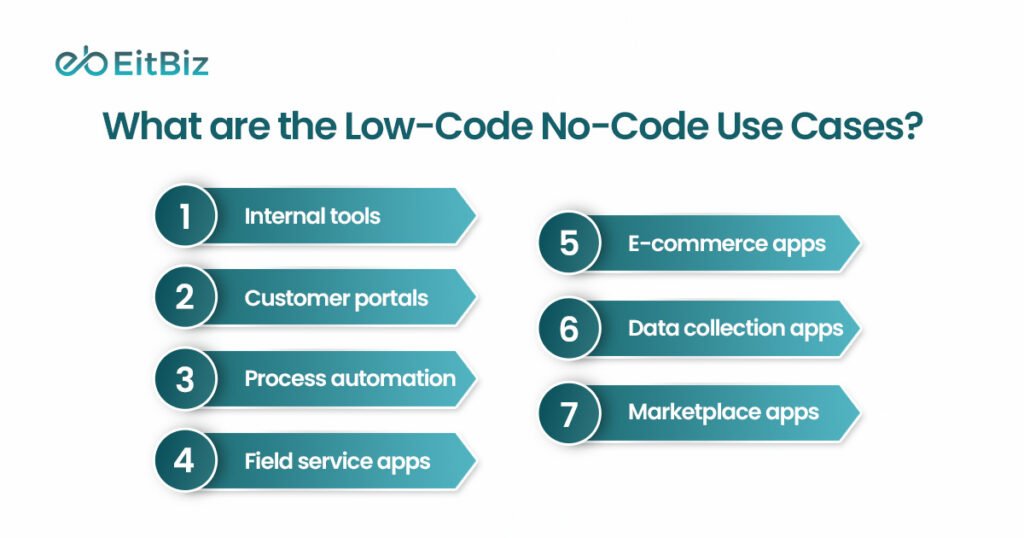 EitBiz

What are the Low-Code No-Code Use Cases?

1 Internal tools

2 Customer portals

3 Process automation

4 Field service apps

5 E-commerce apps

6 Data collection apps

7 Marketplace apps